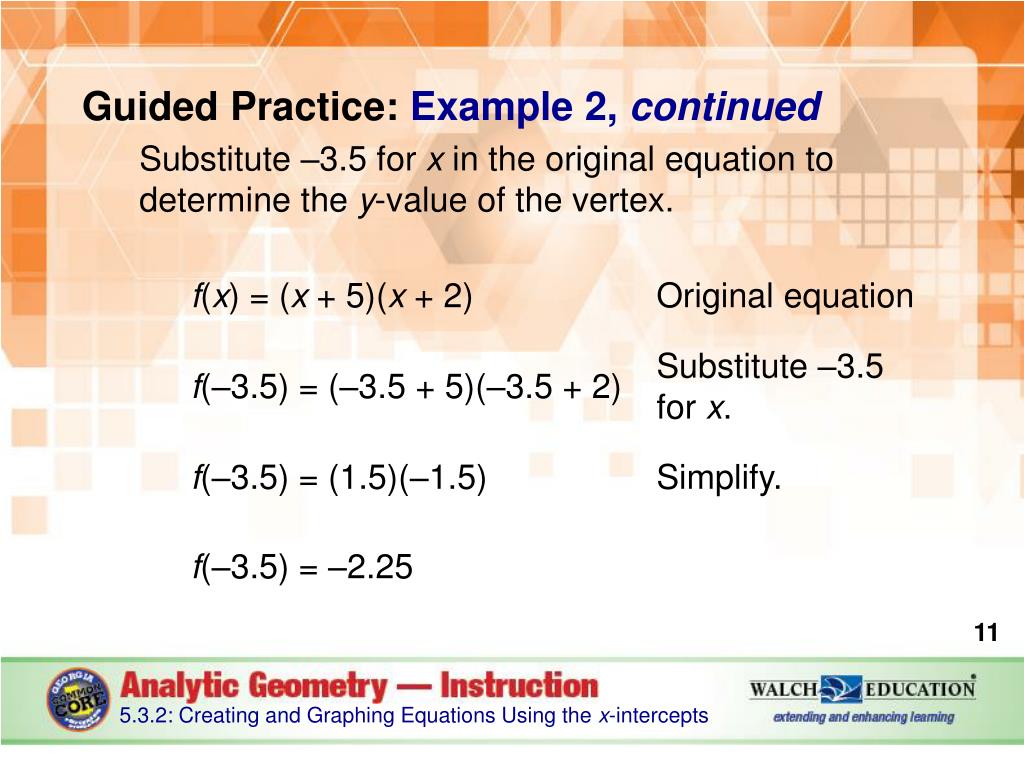 Guided Practice: Example 2, continued

Substitute –3.5 for $x$ in the original equation to determine the $y$-value of the vertex.

| | |
|---|---|
| $f(x) = (x + 5)(x + 2)$ | Original equation |
| $f(–3.5) = (–3.5 + 5)(–3.5 + 2)$ | Substitute –3.5 for $x$. |
| $f(–3.5) = (1.5)(–1.5)$ | Simplify. |
| $f(–3.5) = –2.25$ | |

11

GEORGIA COMMON CORE

Analytic Geometry — Instruction

5.3.2: Creating and Graphing Equations Using the $x$-intercepts

WALCH EDUCATION

extending and enhancing learning